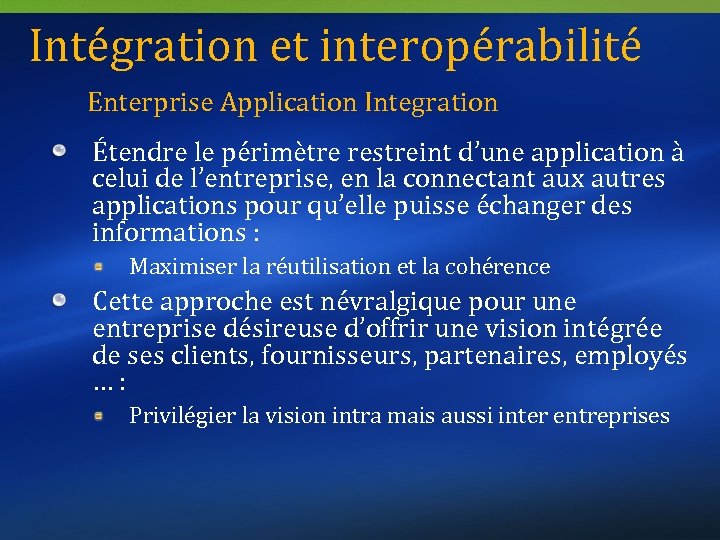 Intégration et interopérabilité

Enterprise Application Integration

Étendre le périmètre restreint d’une application à celui de l’entreprise, en la connectant aux autres applications pour qu’elle puisse échanger des informations :

Maximiser la réutilisation et la cohérence

Cette approche est névralgique pour une entreprise désireuse d’offrir une vision intégrée de ses clients, fournisseurs, partenaires, employés … :

Privilégier la vision intra mais aussi inter entreprises